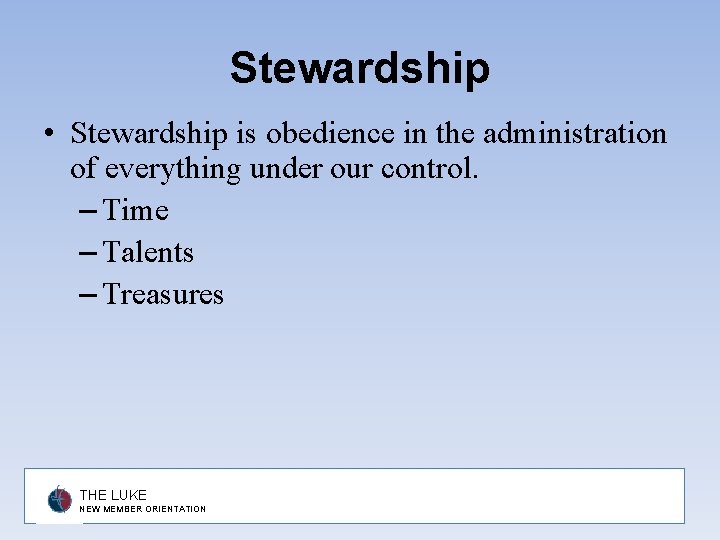 Stewardship

• Stewardship is obedience in the administration of everything under our control.
– Time
– Talents
– Treasures

THE LUKE
NEW MEMBER ORIENTATION